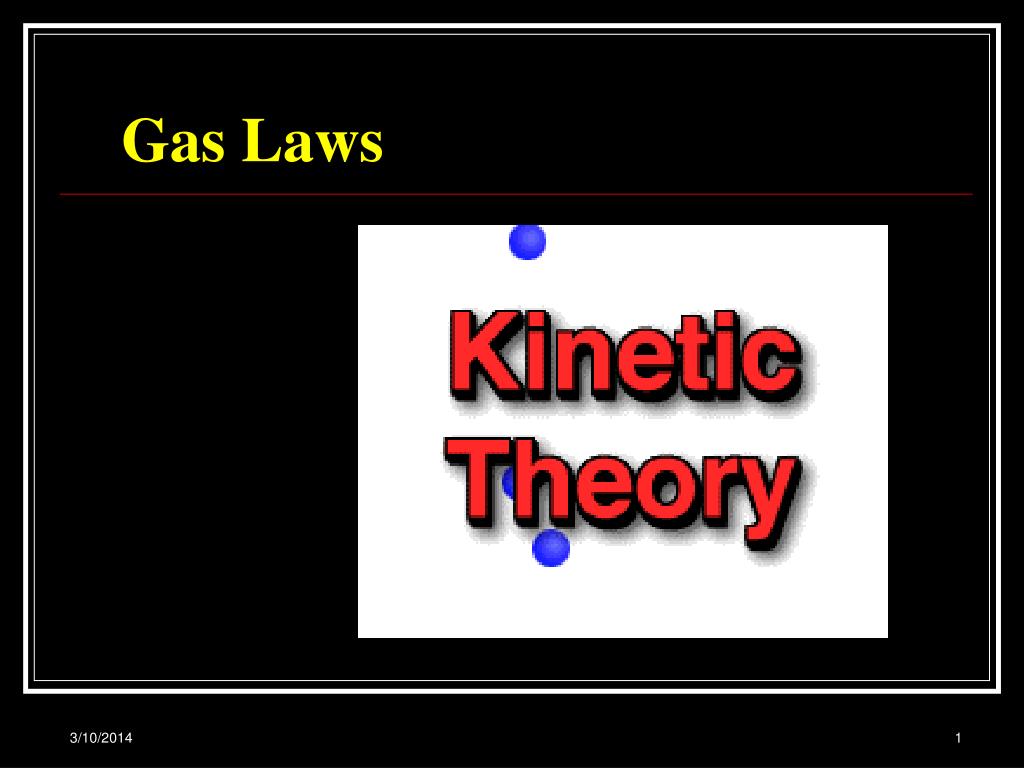 Gas Laws

Kinetic Theory

3/10/2014

1